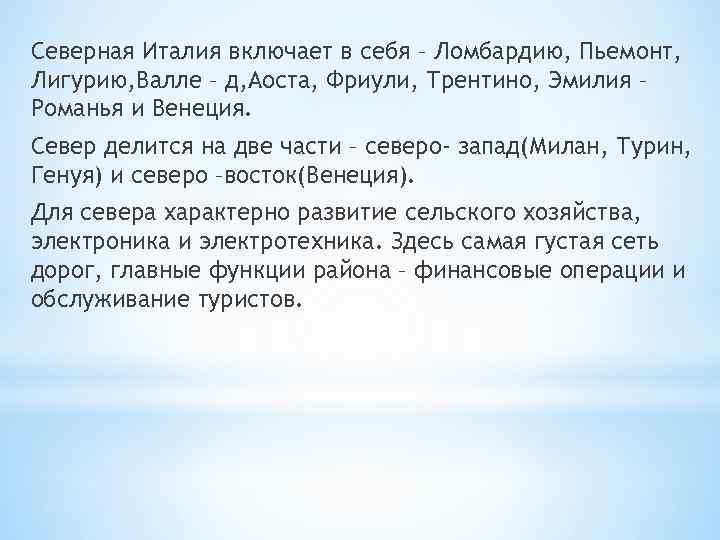 Северная Италия включает в себя – Ломбардию, Пьемонт, Лигурию,Валле – д,Аоста, Фриули, Трентино, Эмилия – Романья и Венеция.

Север делится на две части – северо- запад(Милан, Турин, Генуя) и северо –восток(Венеция).

Для севера характерно развитие сельского хозяйства, электроника и электротехника. Здесь самая густая сеть дорог, главные функции района – финансовые операции и обслуживание туристов.